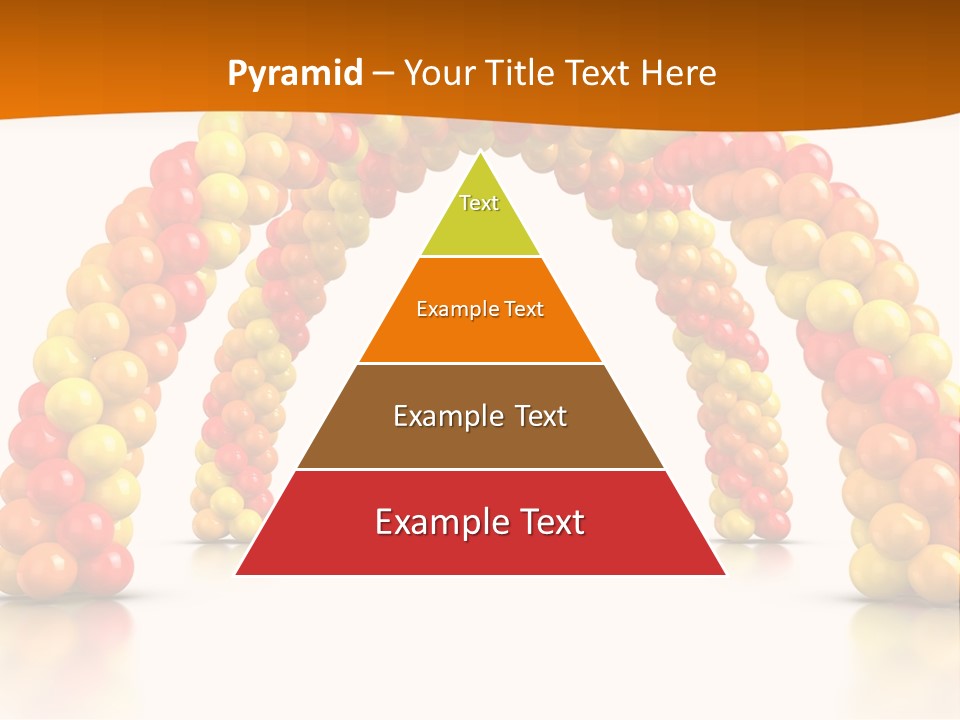 Pyramid – Your Title Text Here

Text

Example Text

Example Text

Example Text